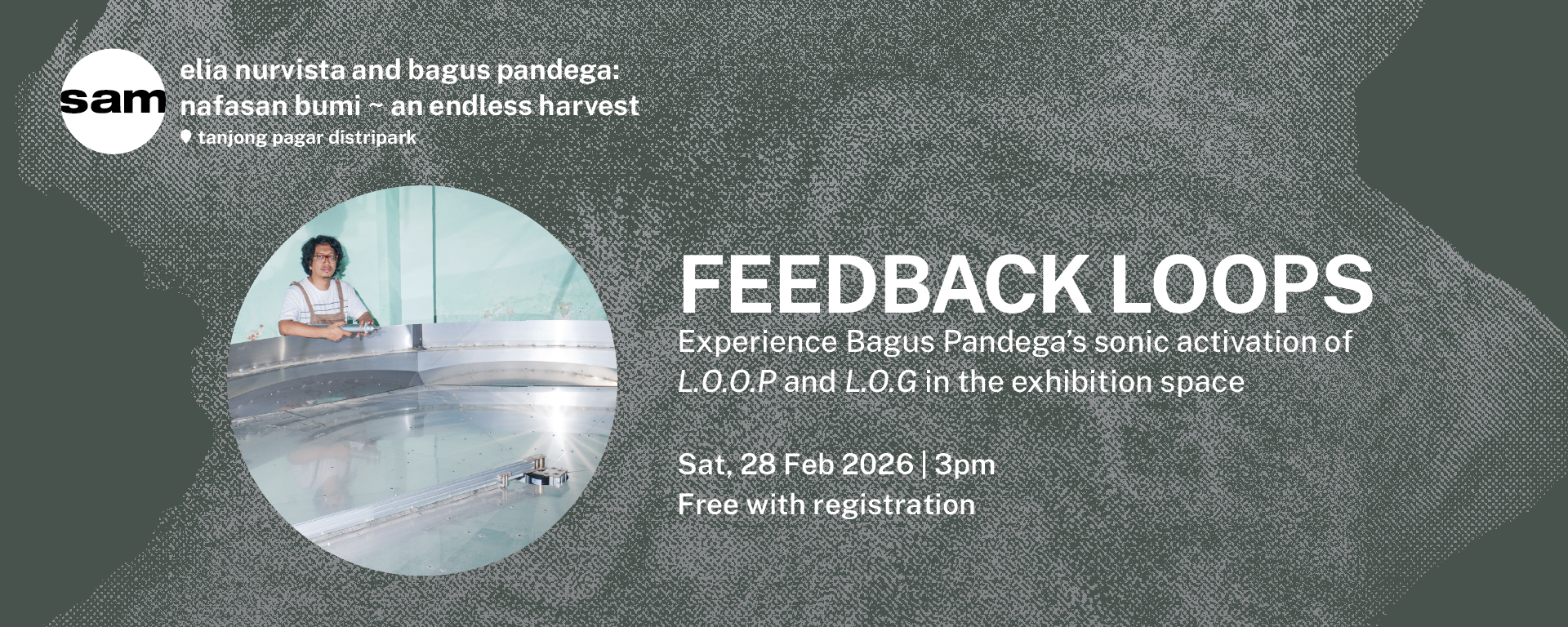 sam

elia nurvista and bagus pandega: nafasan bumi ~ an endless harvest

tanjong pagar distripark

FEEDBACK LOOPS

Experience Bagus Pandega's sonic activation of L.O.O.P and L.O.G in the exhibition space

Sat, 28 Feb 2026 | 3pm
Free with registration